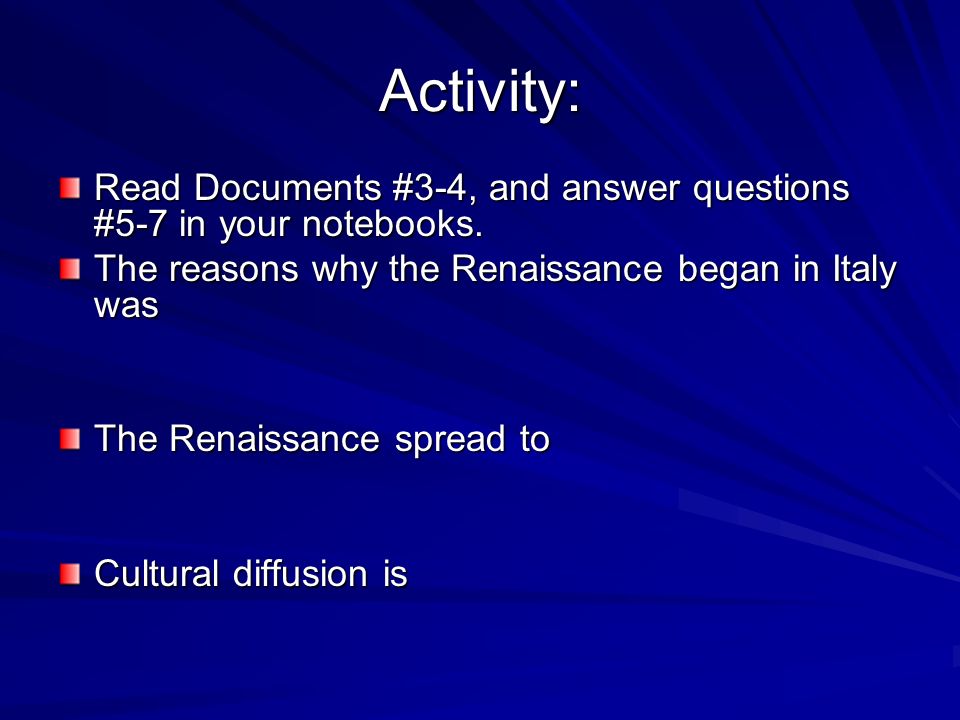 Activity:

Read Documents #3-4, and answer questions #5-7 in your notebooks.

The reasons why the Renaissance began in Italy was

The Renaissance spread to

Cultural diffusion is